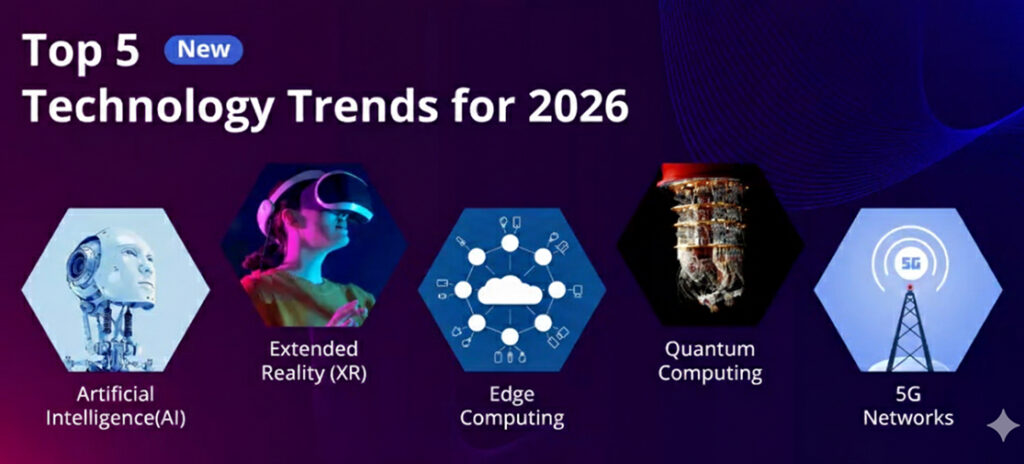 Top 5 New
Technology Trends for 2026

Artificial Intelligence(AI)

Extended Reality (XR)

Edge Computing

Quantum Computing

5G

5G Networks